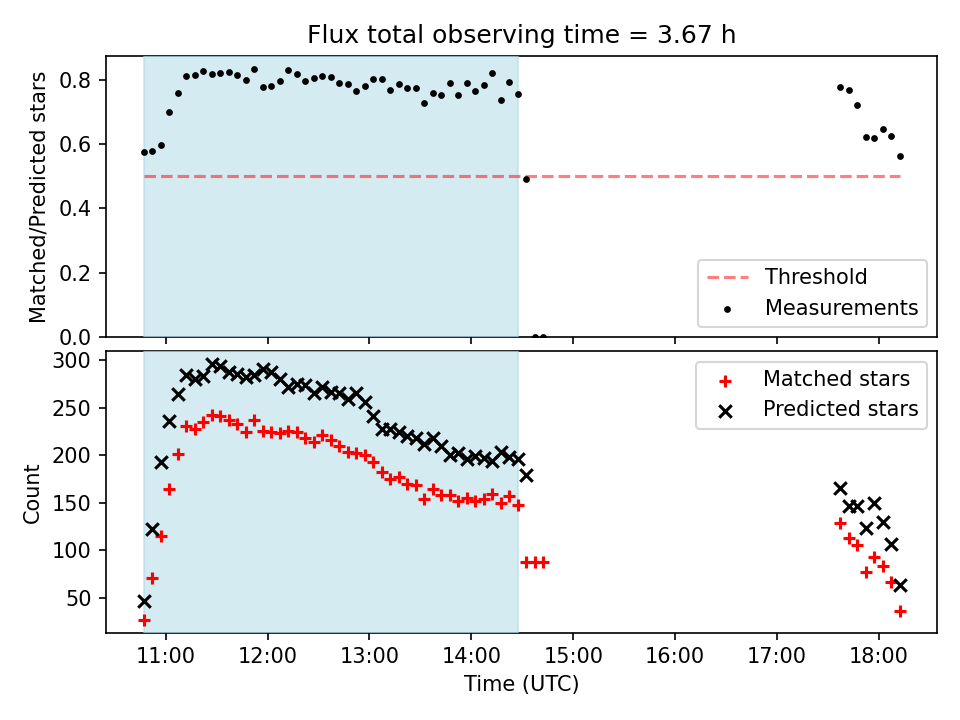 Flux total observing time = 3.67 h

Matched/Predicted stars

0.8
0.6
0.4
0.2
0.0

Threshold
Measurements

Count

300
250
200
150
100
50

Matched stars
Predicted stars

11:00 12:00 13:00 14:00 15:00 16:00 17:00 18:00

Time (UTC)